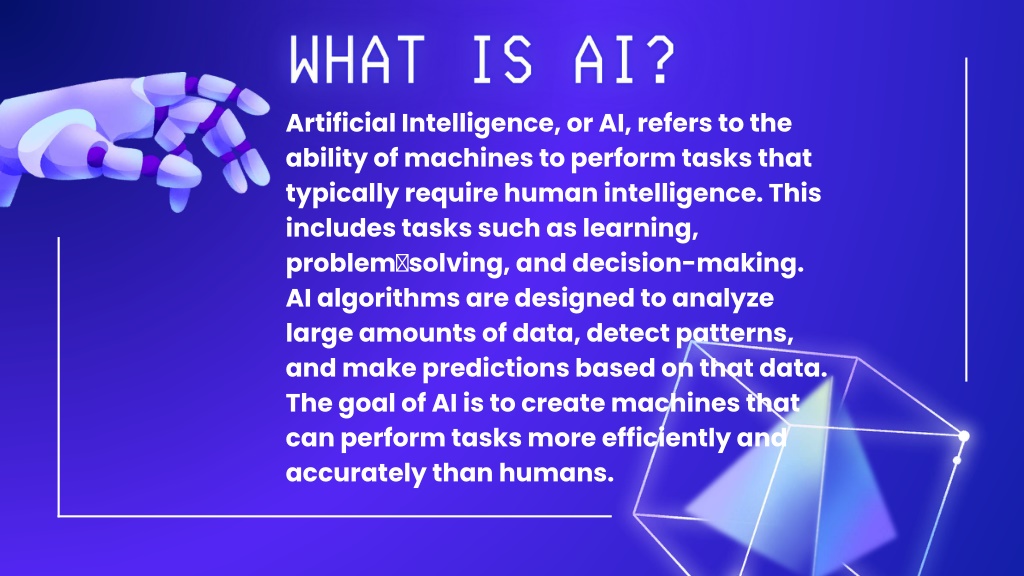 WHAT IS AI?

Artificial Intelligence, or AI, refers to the ability of machines to perform tasks that typically require human intelligence. This includes tasks such as learning, problem solving, and decision-making. AI algorithms are designed to analyze large amounts of data, detect patterns, and make predictions based on that data. The goal of AI is to create machines that can perform tasks more efficiently and accurately than humans.